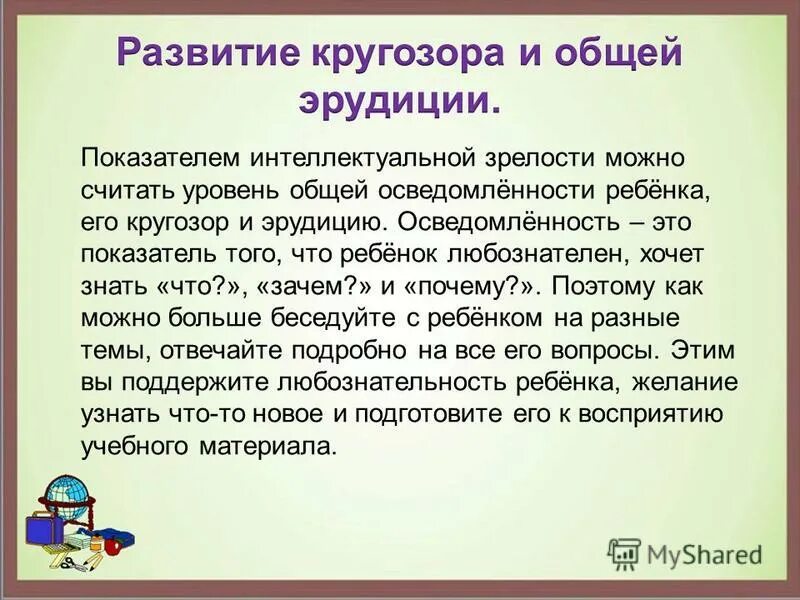 Развитие кругозора и общей эрудиции.

Показателем интеллектуальной зрелости можно считать уровень общей осведомлённости ребёнка, его кругозор и эрудицию. Осведомлённость – это показатель того, что ребёнок любознателен, хочет знать «что?», «зачем?» и «почему?». Поэтому как можно больше беседуйте с ребёнком на разные темы, отвечайте подробно на все его вопросы. Этим вы поддержите любознательность ребёнка, желание узнать что-то новое и подготовите его к восприятию учебного материала.

MyShared